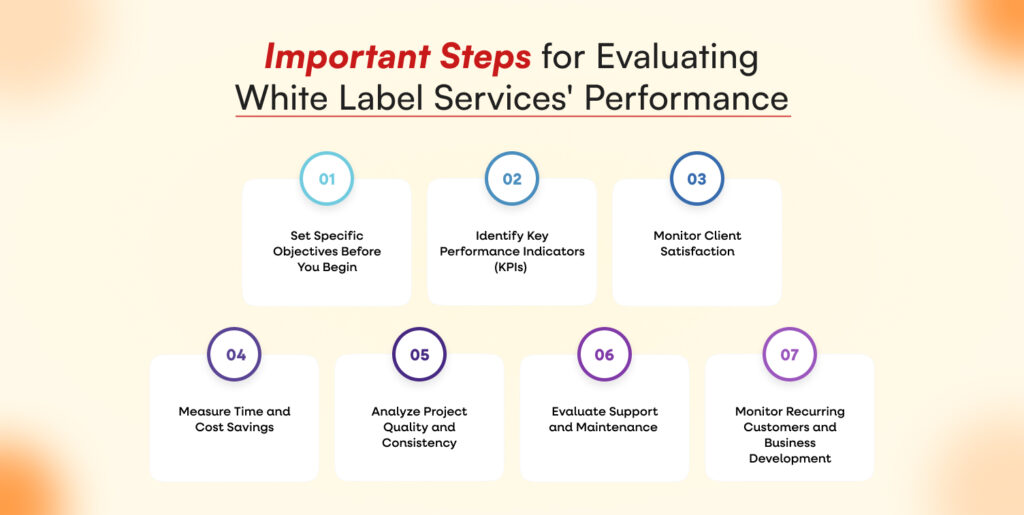 Important Steps for Evaluating White Label Services' Performance

01
Set Specific Objectives Before You Begin

02
Identify Key Performance Indicators (KPIs)

03
Monitor Client Satisfaction

04
Measure Time and Cost Savings

05
Analyze Project Quality and Consistency

06
Evaluate Support and Maintenance

07
Monitor Recurring Customers and Business Development